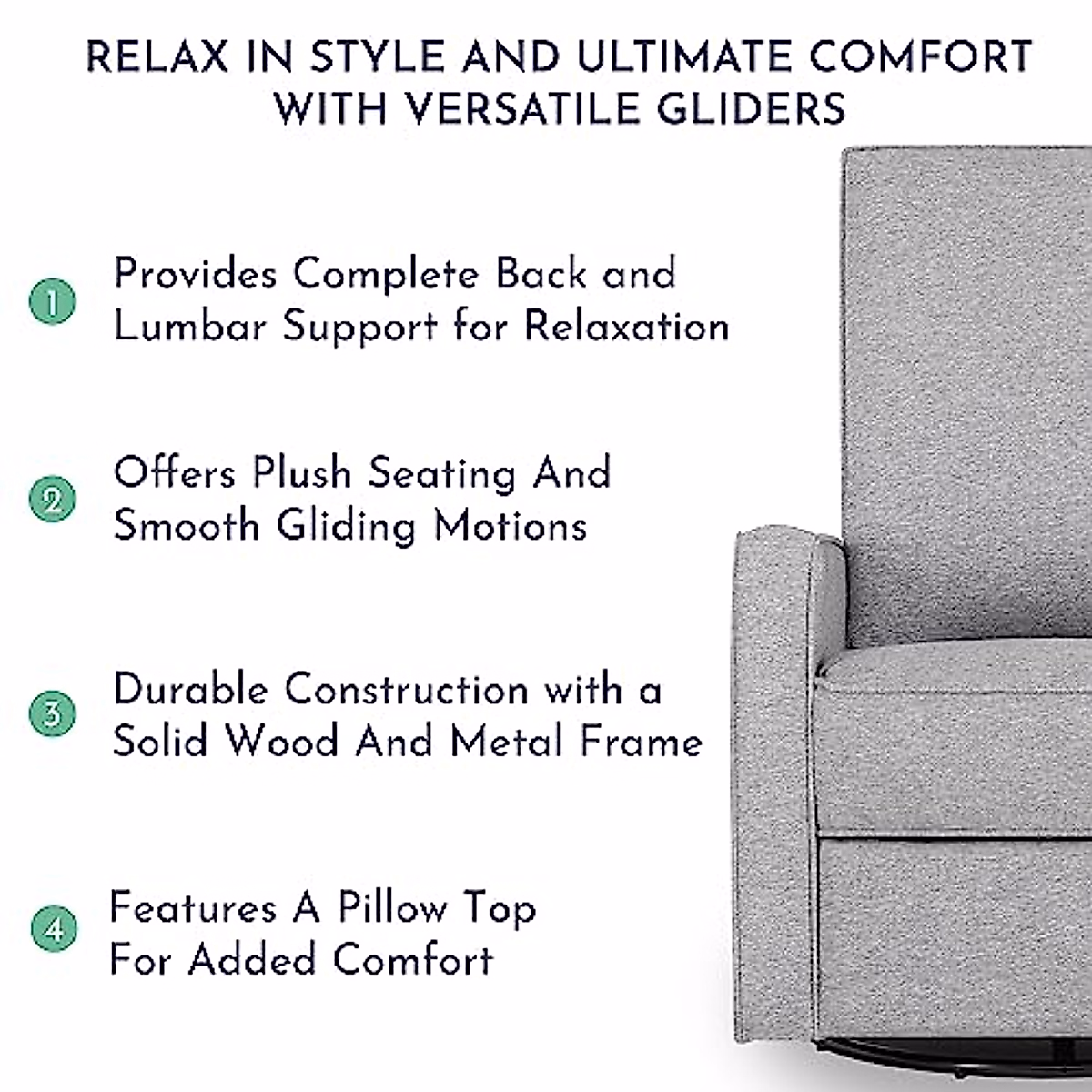 RELAX IN STYLE AND ULTIMATE COMFORT WITH VERSATILE GLIDERS

1 Provides Complete Back and Lumbar Support for Relaxation

2 Offers Plush Seating And Smooth Gliding Motions

3 Durable Construction with a Solid Wood And Metal Frame

4 Features A Pillow Top For Added Comfort